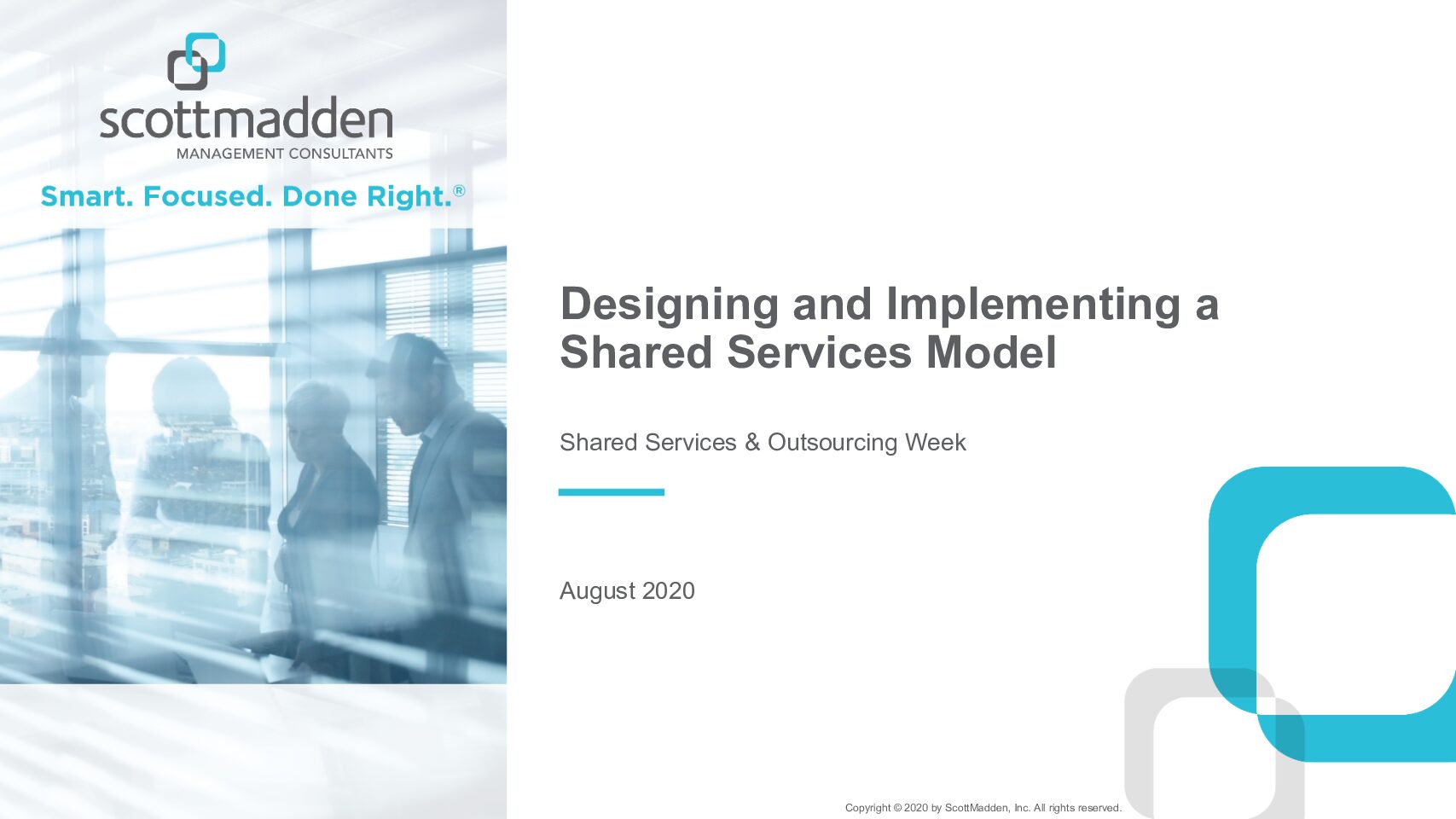 scottmadden
MANAGEMENT CONSULTANTS

Smart. Focused. Done Right.®

Designing and Implementing a Shared Services Model

Shared Services & Outsourcing Week

August 2020

Copyright © 2020 by ScottMadden, Inc. All rights reserved.